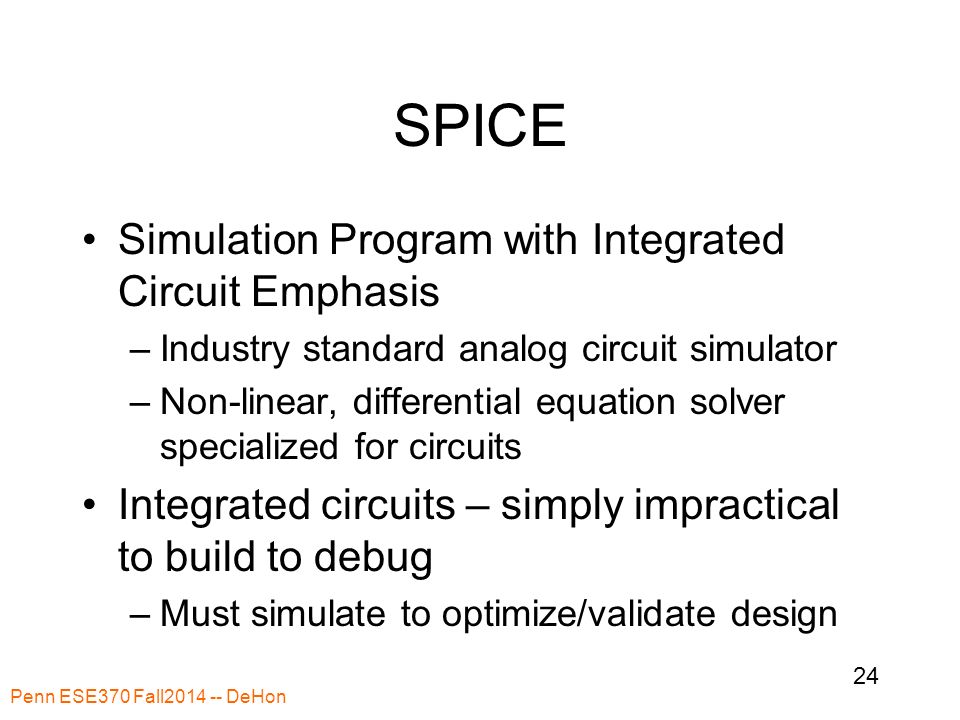 SPICE

• Simulation Program with Integrated Circuit Emphasis
– Industry standard analog circuit simulator
– Non-linear, differential equation solver specialized for circuits

• Integrated circuits – simply impractical to build to debug
– Must simulate to optimize/validate design

24

Penn ESE370 Fall2014 -- DeHon